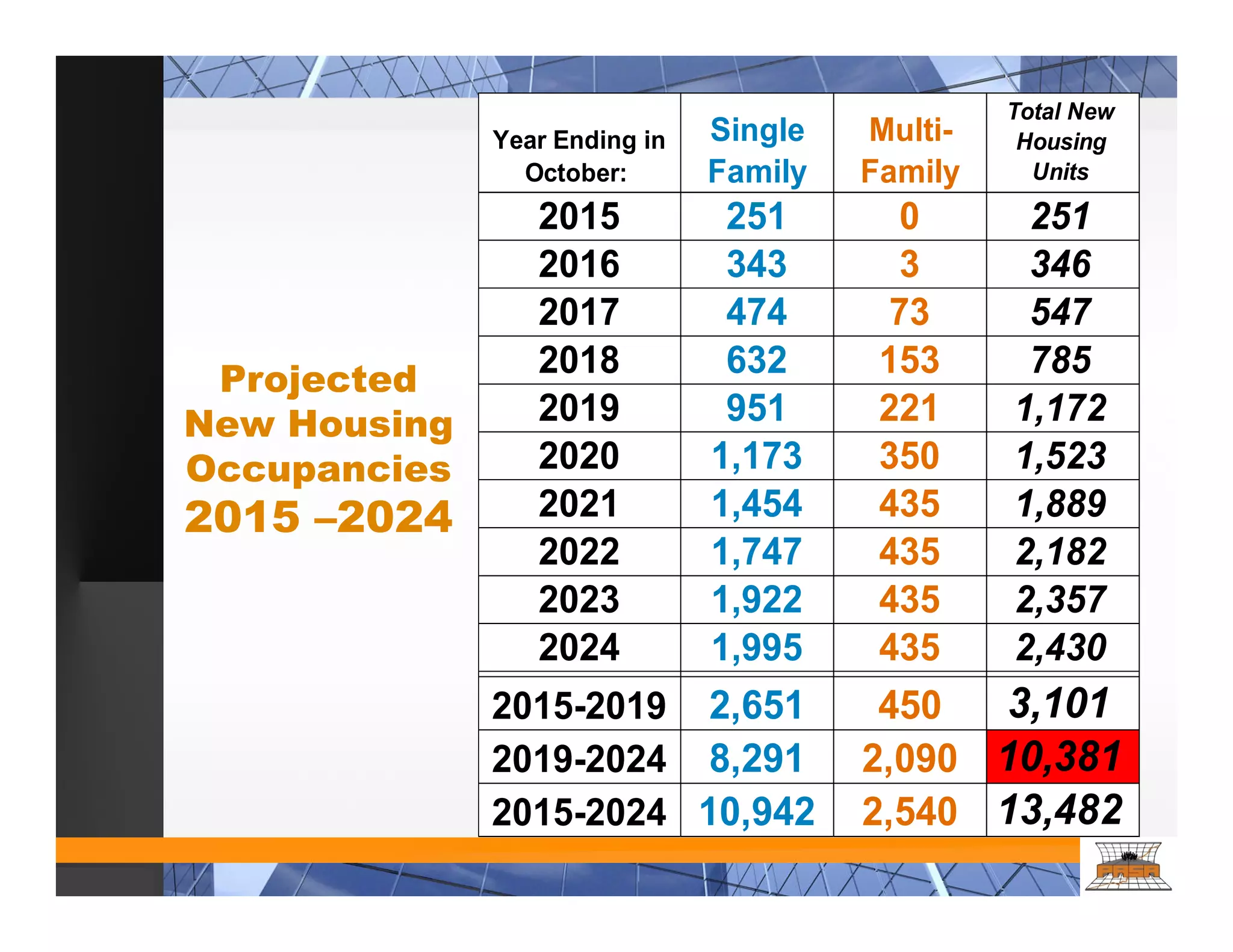 Projected New Housing Occupancies 2015 –2024

| Year Ending in October: | Single Family | Multi-Family | Total New Housing Units |
|---|---|---|---|
| 2015 | 251 | 0 | 251 |
| 2016 | 343 | 3 | 346 |
| 2017 | 474 | 73 | 547 |
| 2018 | 632 | 153 | 785 |
| 2019 | 951 | 221 | 1,172 |
| 2020 | 1,173 | 350 | 1,523 |
| 2021 | 1,454 | 435 | 1,889 |
| 2022 | 1,747 | 435 | 2,182 |
| 2023 | 1,922 | 435 | 2,357 |
| 2024 | 1,995 | 435 | 2,430 |
| 2015-2019 | 2,651 | 450 | 3,101 |
| 2019-2024 | 8,291 | 2,090 | 10,381 |
| 2015-2024 | 10,942 | 2,540 | 13,482 |

PASA